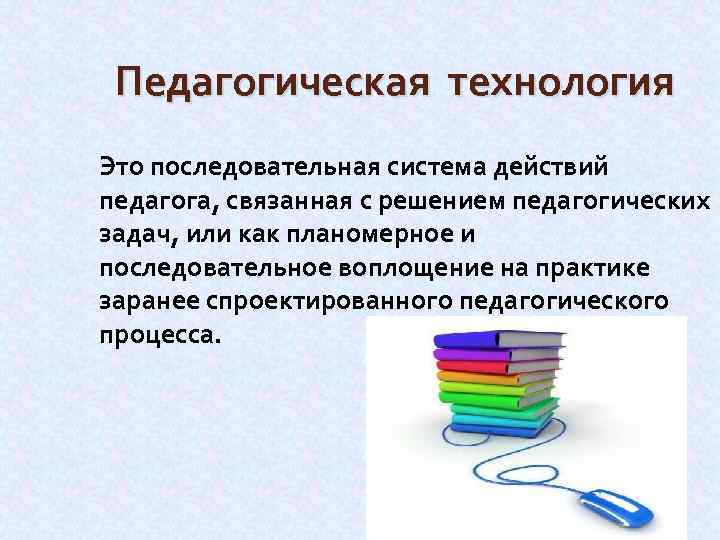 Педагогическая технология

Это последовательная система действий педагога, связанная с решением педагогических задач, или как планомерное и последовательное воплощение на практике заранее спроектированного педагогического процесса.